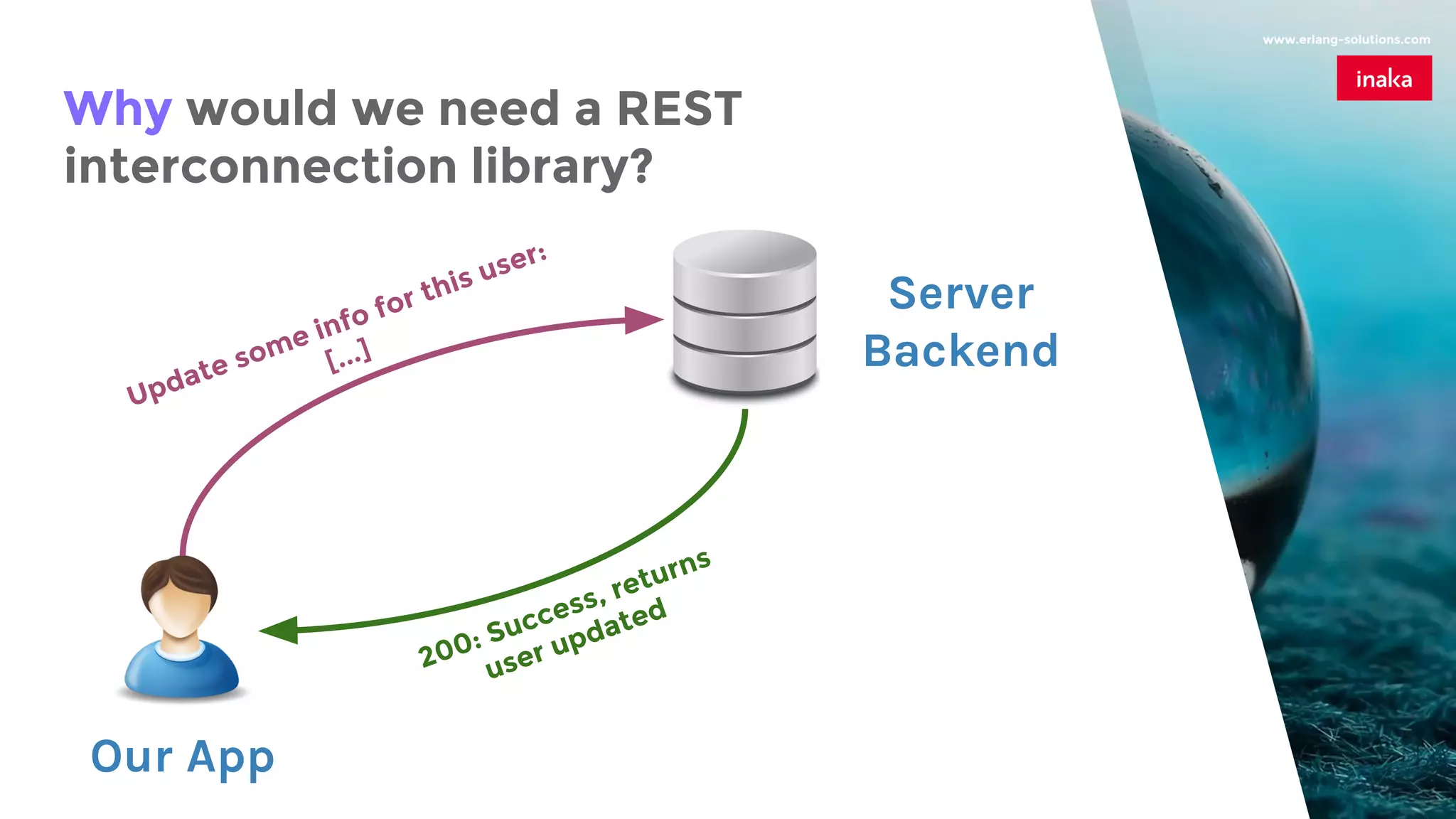 www.erlang-solutions.com

inaka

Why would we need a REST interconnection library?

Update some info for this user: [...]

Server Backend

200: Success, returns user updated

Our App